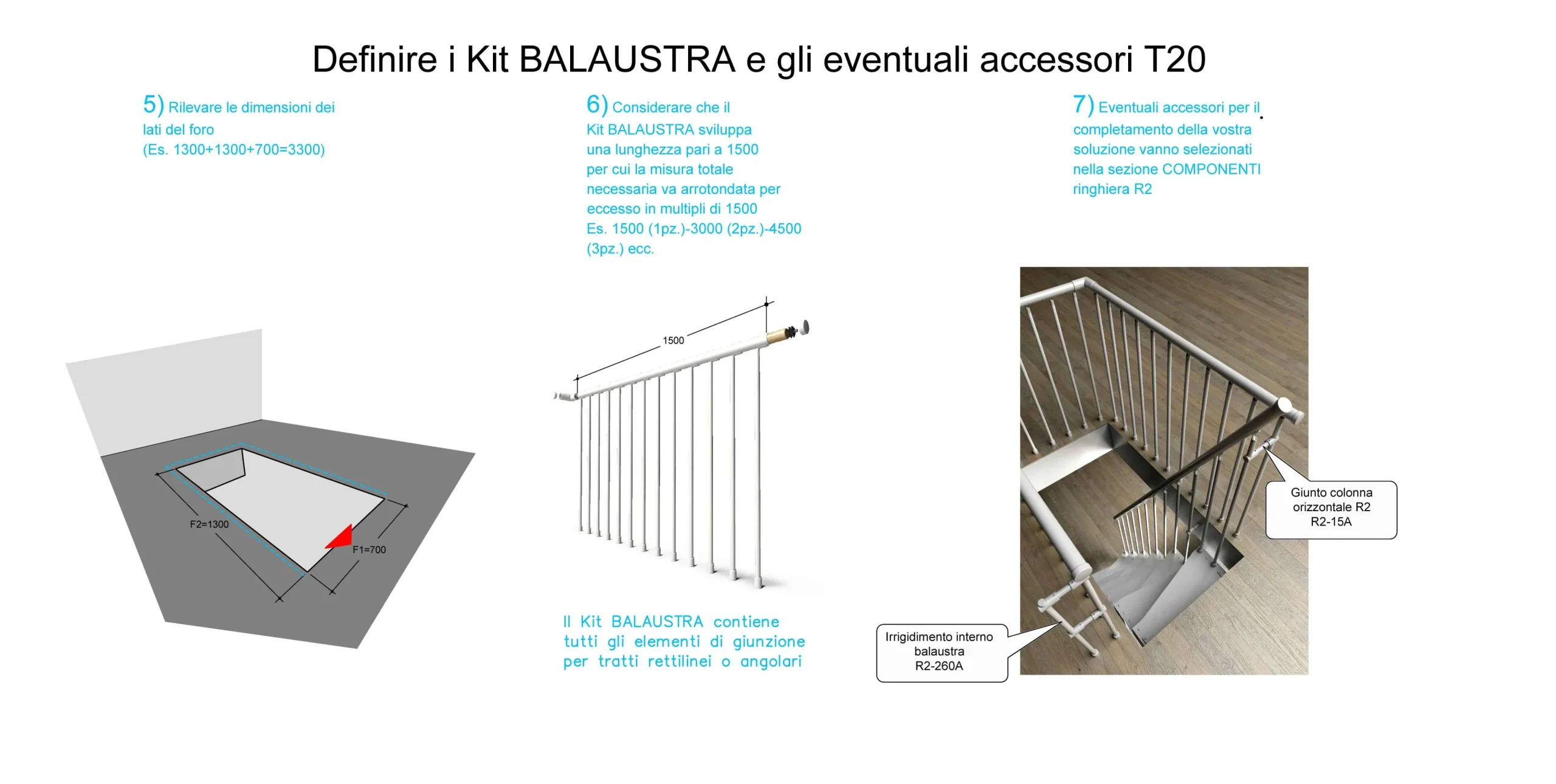 Definire i Kit BALAUSTRA e gli eventuali accessori T20

5) Rilevare le dimensioni dei lati del foro
(Es. 1300+1300+700=3300)

F2=1300

F1=700

6) Considerare che il Kit BALAUSTRA sviluppa una lunghezza pari a 1500 per cui la misura totale necessaria va arrotondata per eccesso in multipli di 1500
Es. 1500 (1pz.)-3000 (2pz.)-4500 (3pz.) ecc.

1500

Il Kit BALAUSTRA contiene tutti gli elementi di giunzione per tratti rettilinei o angolari

7) Eventuali accessori per il completamento della vostra soluzione vanno selezionati nella sezione COMPONENTI ringhiera R2

Giunto colonna orizzontale R2
R2-15A

Irrigidimento interno balaustra
R2-260A